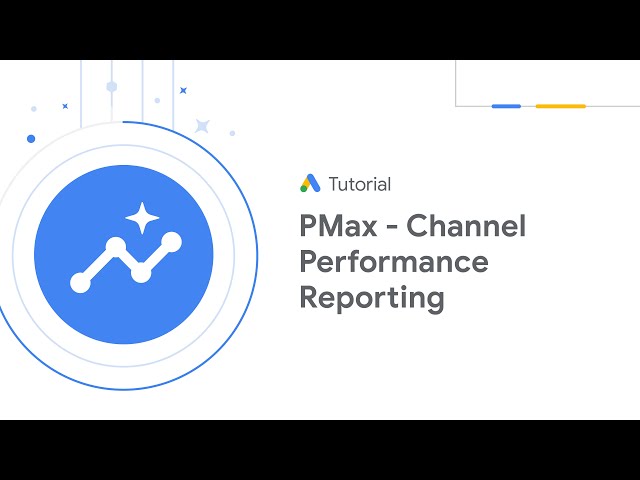 Tutorial

PMax - Channel Performance Reporting